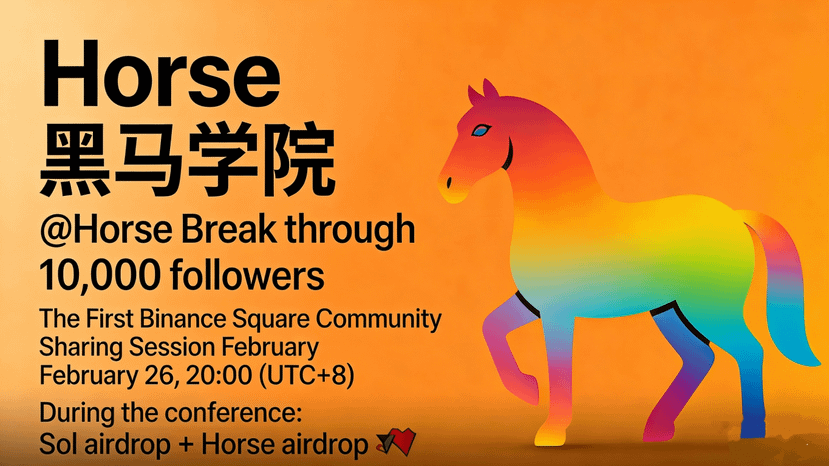 Horse
黑马学院
@Horse Break through 10,000 followers

The First Binance Square Community Sharing Session February
February 26, 20:00 (UTC+8)

During the conference:
Sol airdrop + Horse airdrop